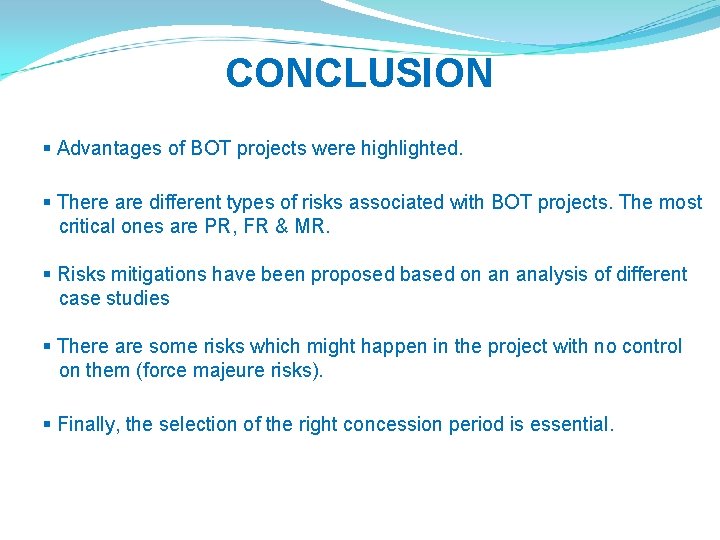 CONCLUSION

▪ Advantages of BOT projects were highlighted.

▪ There are different types of risks associated with BOT projects. The most critical ones are PR, FR & MR.

▪ Risks mitigations have been proposed based on an analysis of different case studies

▪ There are some risks which might happen in the project with no control on them (force majeure risks).

▪ Finally, the selection of the right concession period is essential.